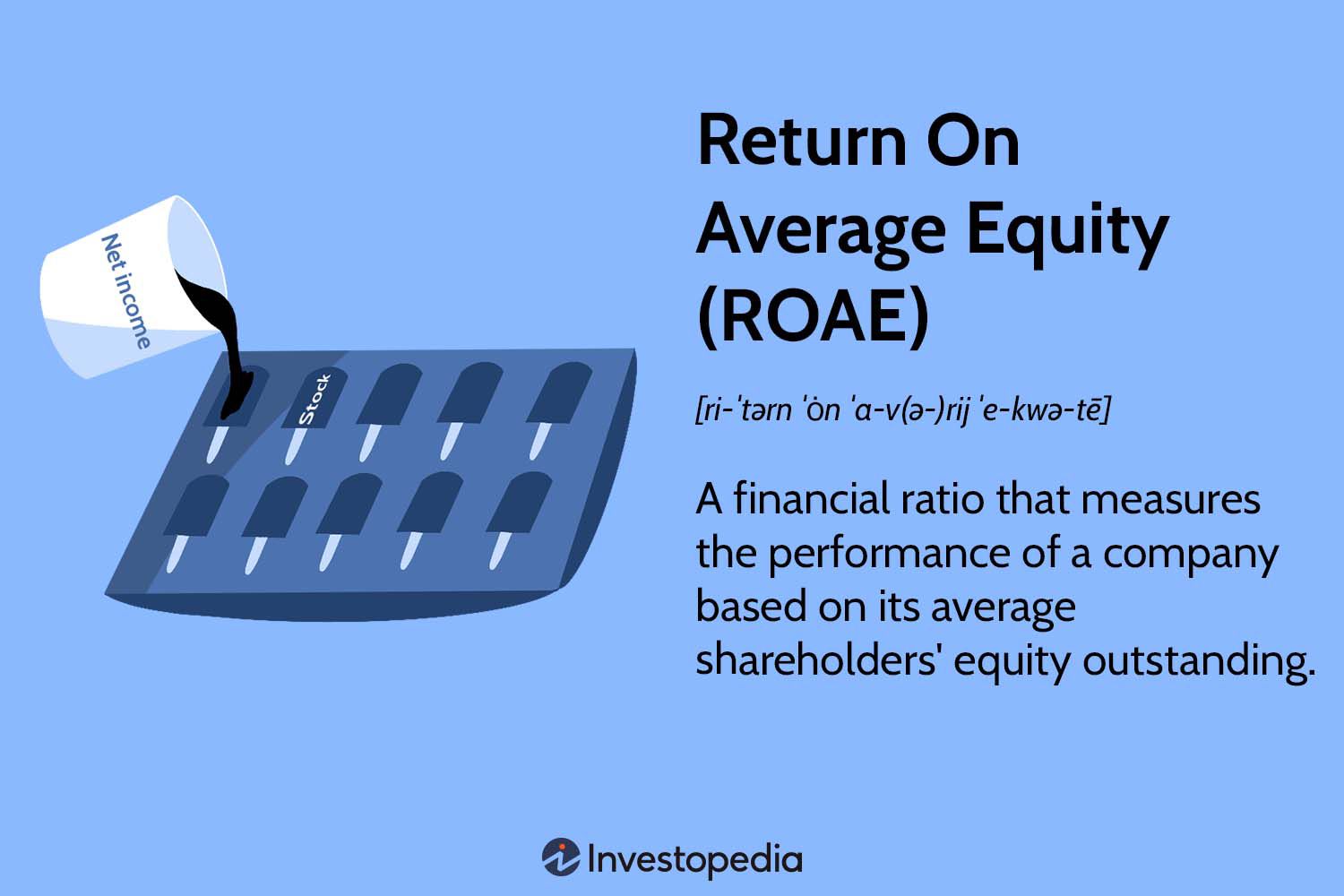 Net income

Stock

Return On Average Equity (ROAE)

[ri-ˈtərn ˈȯn ˈa-v(ə-)rij ˈe-kwə-tē]

A financial ratio that measures the performance of a company based on its average shareholders' equity outstanding.

Investopedia